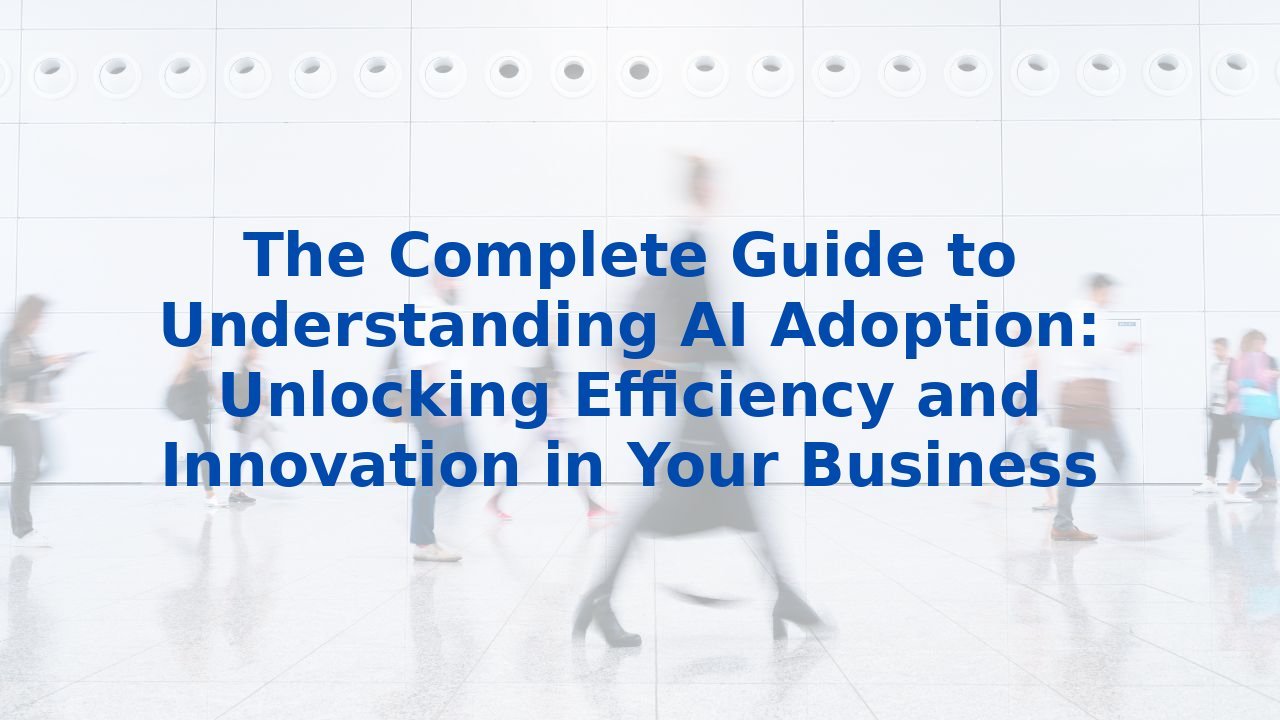 The Complete Guide to Understanding AI Adoption: Unlocking Efficiency and Innovation in Your Business